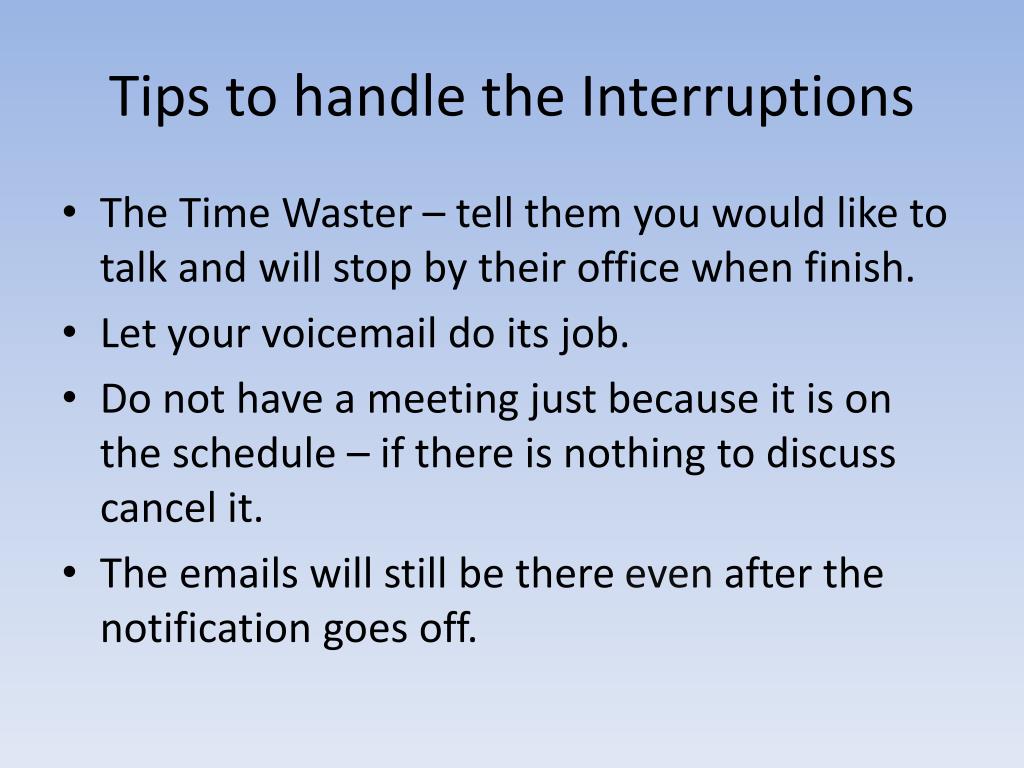 Tips to handle the Interruptions

• The Time Waster – tell them you would like to talk and will stop by their office when finish.
• Let your voicemail do its job.
• Do not have a meeting just because it is on the schedule – if there is nothing to discuss cancel it.
• The emails will still be there even after the notification goes off.